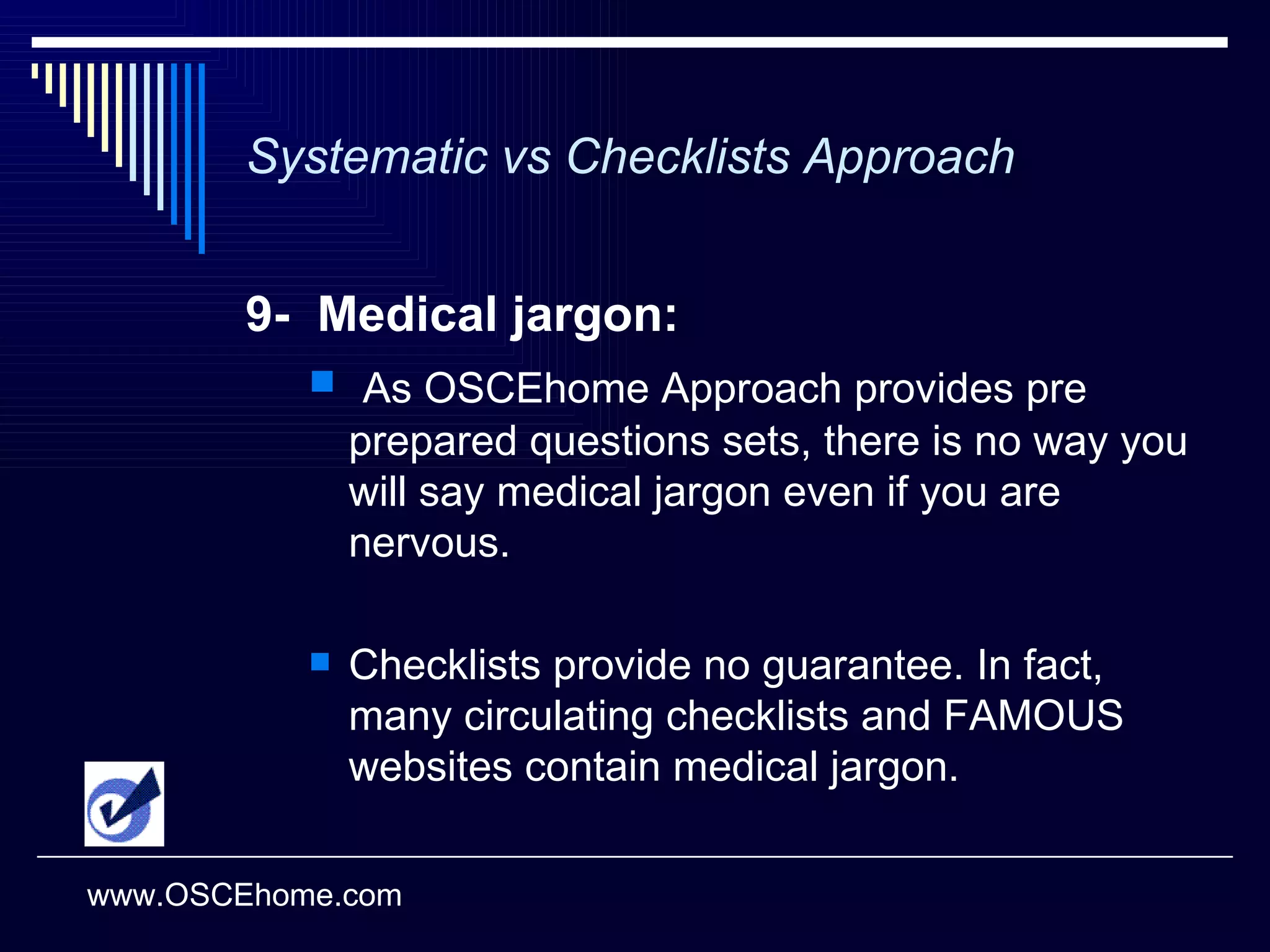 Systematic vs Checklists Approach

9- Medical jargon:

As OSCEhome Approach provides pre prepared questions sets, there is no way you will say medical jargon even if you are nervous.

Checklists provide no guarantee. In fact, many circulating checklists and FAMOUS websites contain medical jargon.

www.OSCEhome.com